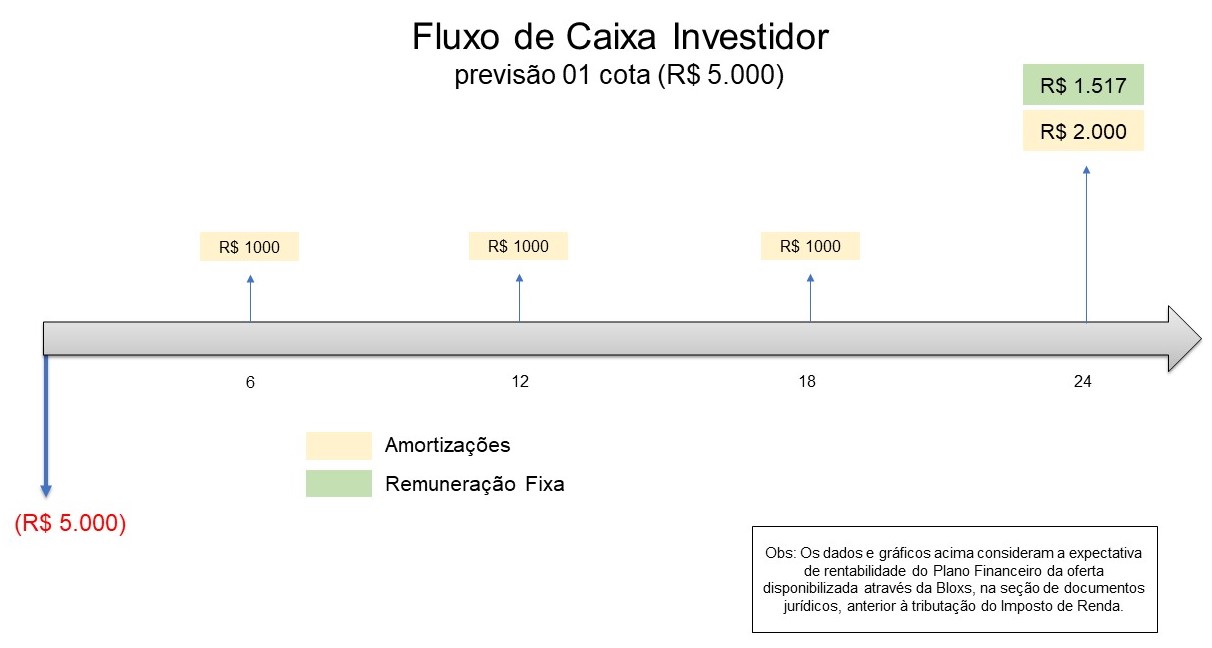 Fluxo de Caixa Investidor
previsão 01 cota (R$ 5.000)

R$ 1.517

R$ 2.000

R$ 1000

R$ 1000

R$ 1000

6

12

18

24

Amortizações

Remuneração Fixa

(R$ 5.000)

Obs: Os dados e gráficos acima consideram a expectativa de rentabilidade do Plano Financeiro da oferta disponibilizada através da Bloxs, na seção de documentos jurídicos, anterior à tributação do Imposto de Renda.